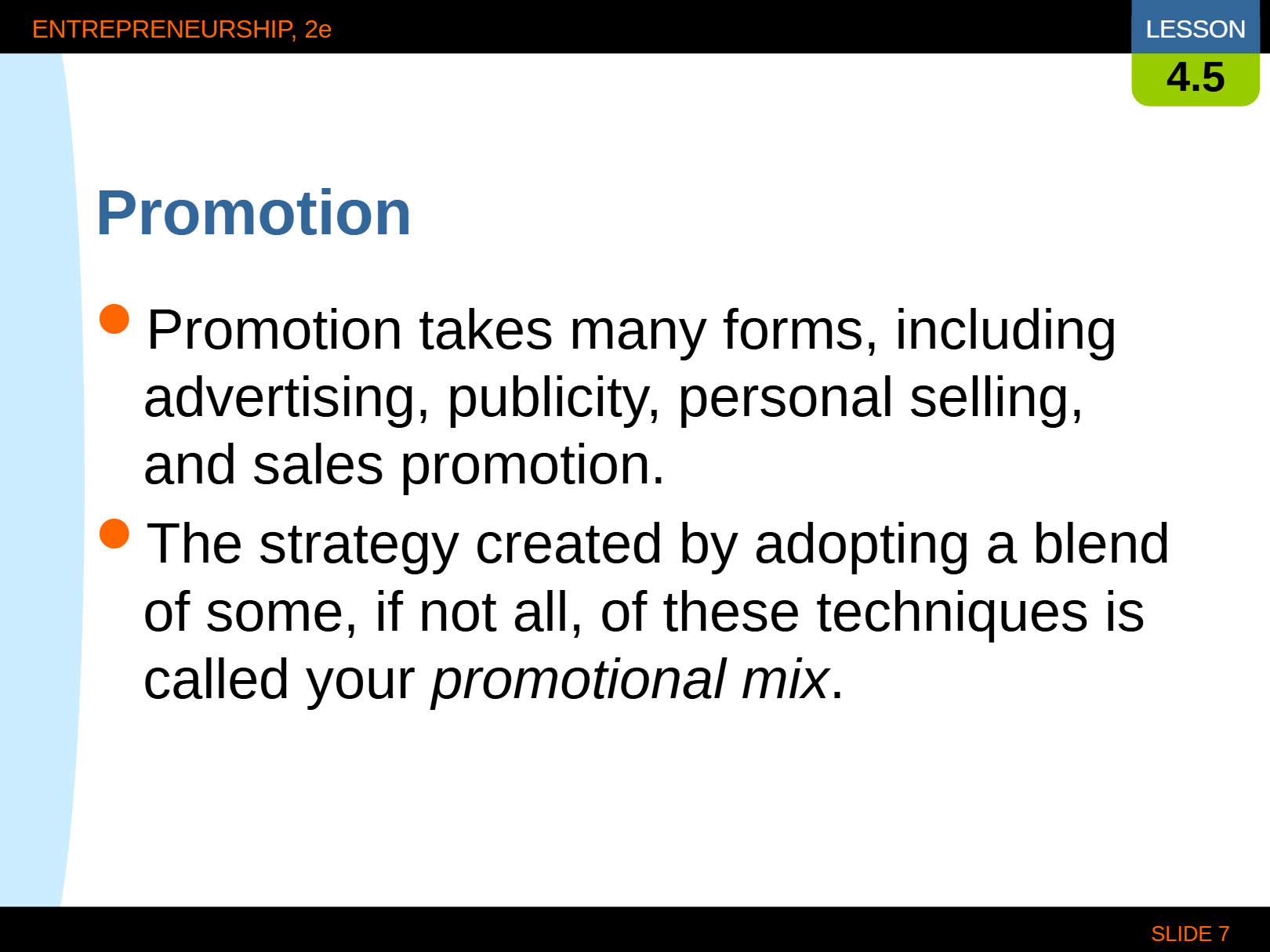 ENTREPRENEURSHIP, 2e

LESSON
4.5

Promotion

Promotion takes many forms, including advertising, publicity, personal selling, and sales promotion.

The strategy created by adopting a blend of some, if not all, of these techniques is called your promotional mix.

SLIDE 7